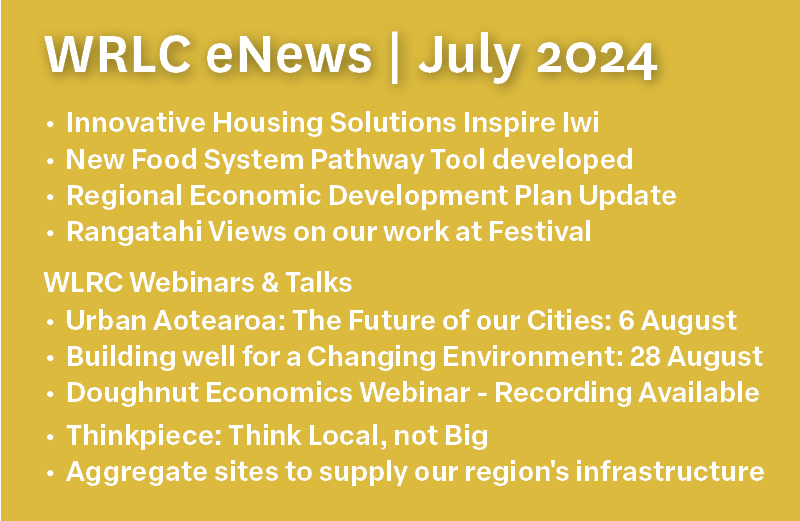 WRLC eNews | July 2024

• Innovative Housing Solutions Inspire Iwi
• New Food System Pathway Tool developed
• Regional Economic Development Plan Update
• Rangatahi Views on our work at Festival

WLRC Webinars & Talks
• Urban Aotearoa: The Future of our Cities: 6 August
• Building well for a Changing Environment: 28 August
• Doughnut Economics Webinar - Recording Available

• Thinkpiece: Think Local, not Big
• Aggregate sites to supply our region's infrastructure